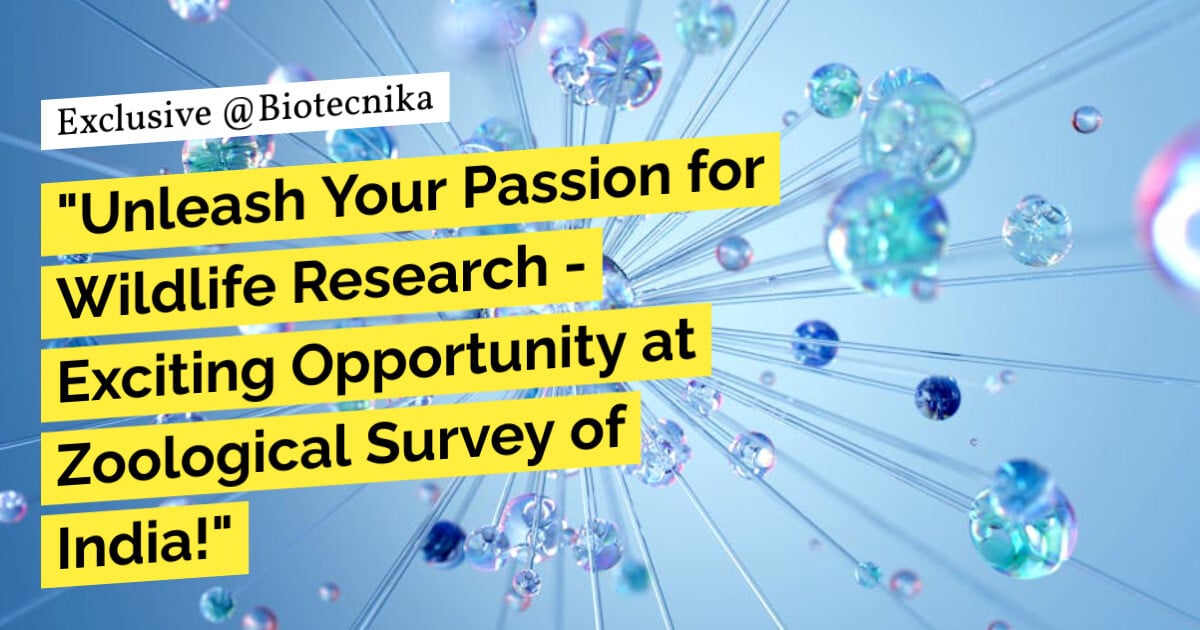 Exclusive @Biotecnika

"Unleash Your Passion for Wildlife Research - Exciting Opportunity at Zoological Survey of India!"